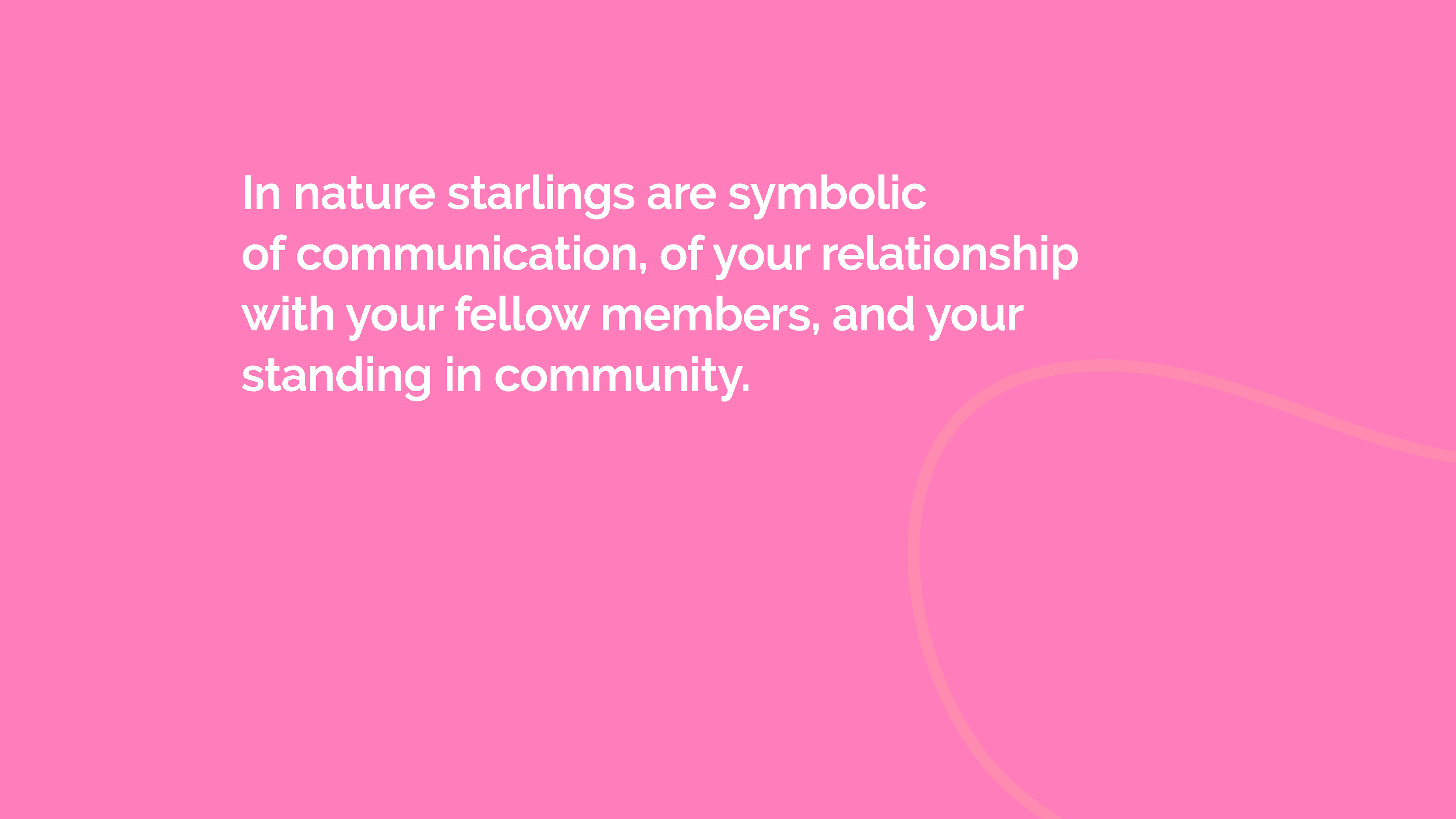 In nature starlings are symbolic of communication, of your relationship with your fellow members, and your standing in community.